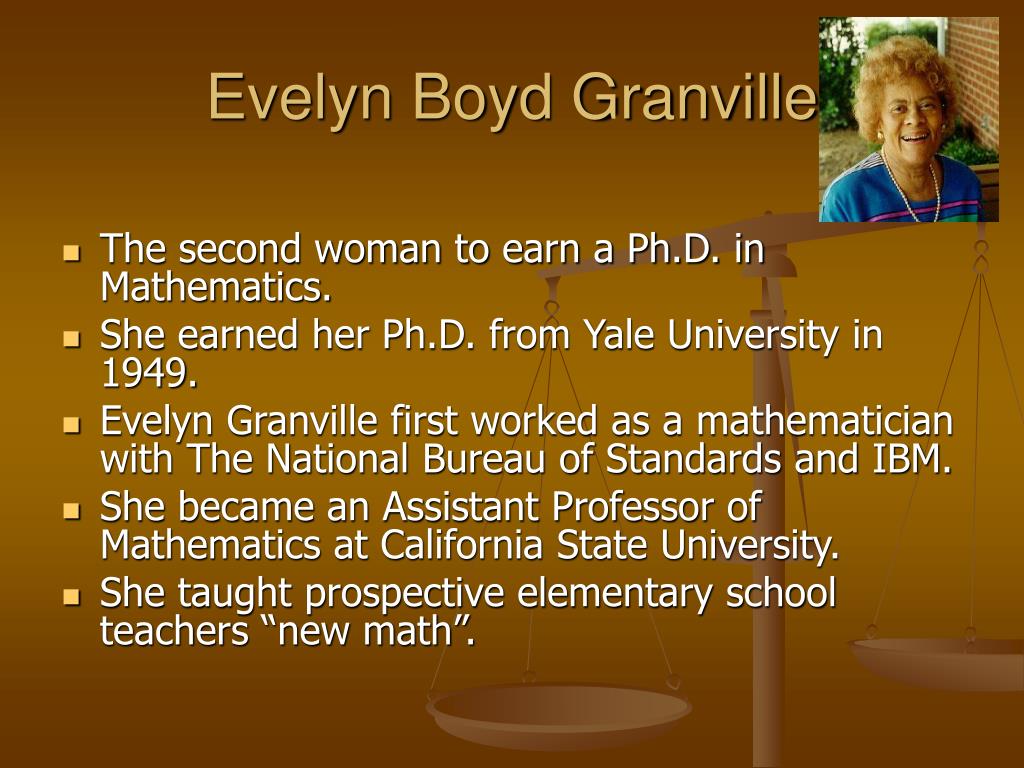 Evelyn Boyd Granville

- The second woman to earn a Ph.D. in Mathematics.
- She earned her Ph.D. from Yale University in 1949.
- Evelyn Granville first worked as a mathematician with The National Bureau of Standards and IBM.
- She became an Assistant Professor of Mathematics at California State University.
- She taught prospective elementary school teachers “new math”.